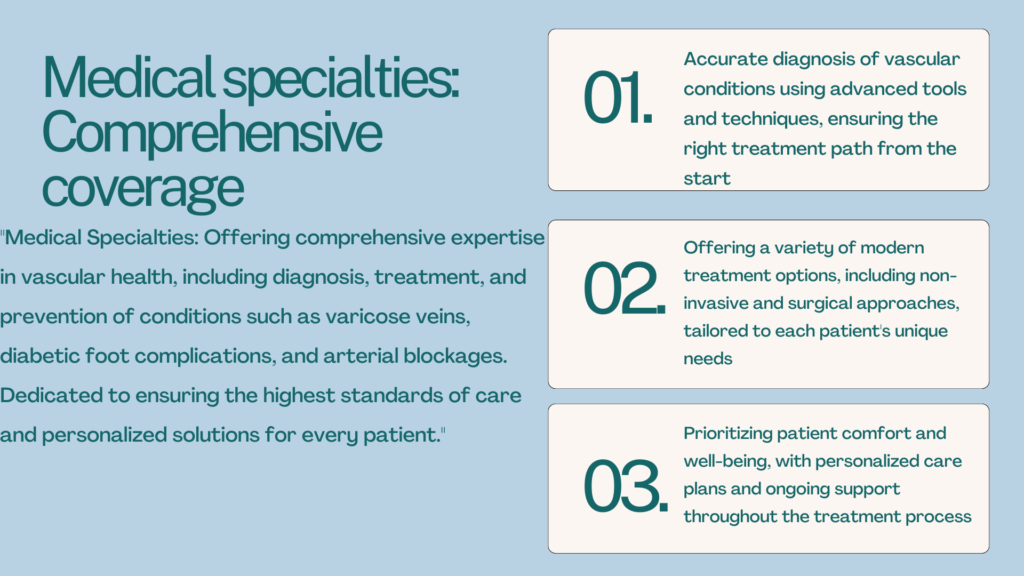 Medical specialties: Comprehensive coverage

"Medical Specialties: Offering comprehensive expertise in vascular health, including diagnosis, treatment, and prevention of conditions such as varicose veins, diabetic foot complications, and arterial blockages. Dedicated to ensuring the highest standards of care and personalized solutions for every patient."

01.

Accurate diagnosis of vascular conditions using advanced tools and techniques, ensuring the right treatment path from the start

02.

Offering a variety of modern treatment options, including non-invasive and surgical approaches, tailored to each patient's unique needs

03.

Prioritizing patient comfort and well-being, with personalized care plans and ongoing support throughout the treatment process